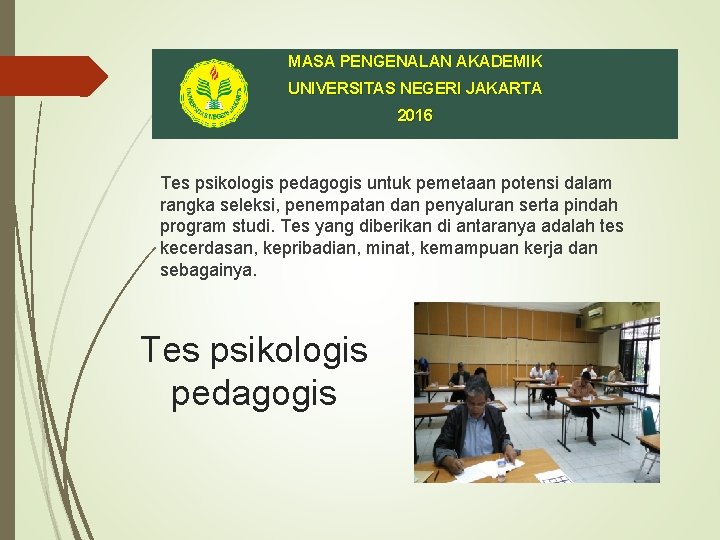 UNIVERSITAS NEGERI JAKARTA

MASA PENGENALAN AKADEMIK
UNIVERSITAS NEGERI JAKARTA
2016

Tes psikologis pedagogis untuk pemetaan potensi dalam rangka seleksi, penempatan dan penyaluran serta pindah program studi. Tes yang diberikan di antaranya adalah tes kecerdasan, kepribadian, minat, kemampuan kerja dan sebagainya.

Tes psikologis pedagogis